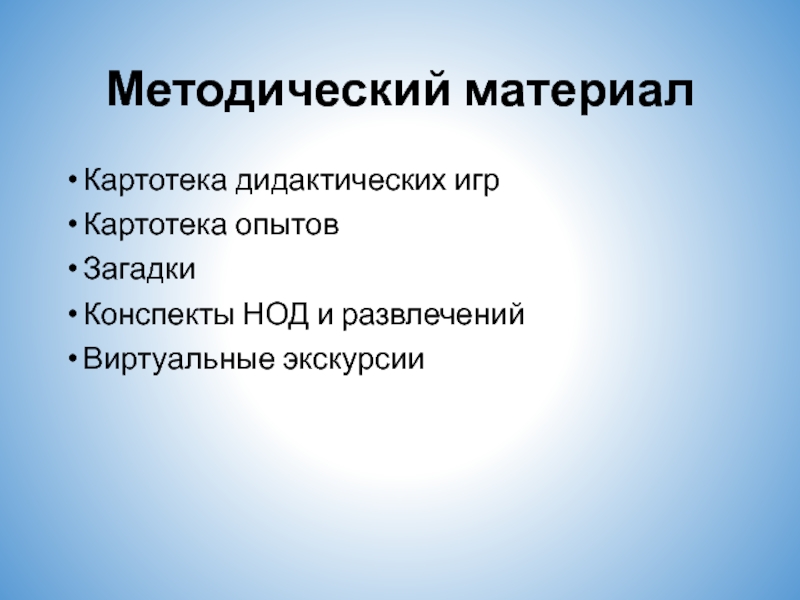 Методический материал

• Картотека дидактических игр
• Картотека опытов
• Загадки
• Конспекты НОД и развлечений
• Виртуальные экскурсии